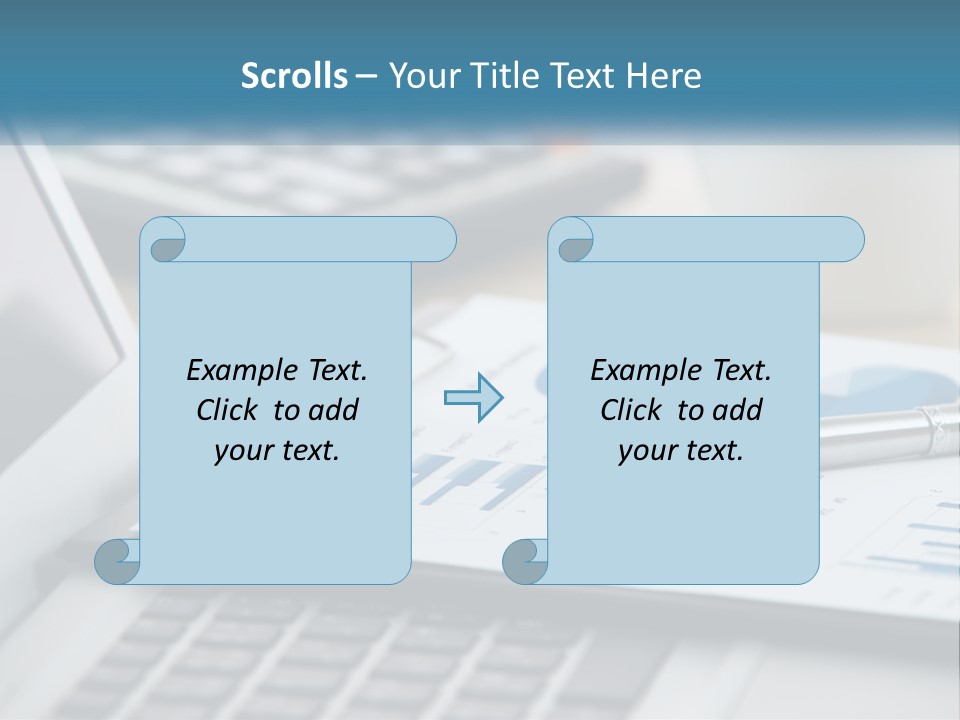 Scrolls – Your Title Text Here

Example Text. Click to add your text.

Example Text. Click to add your text.